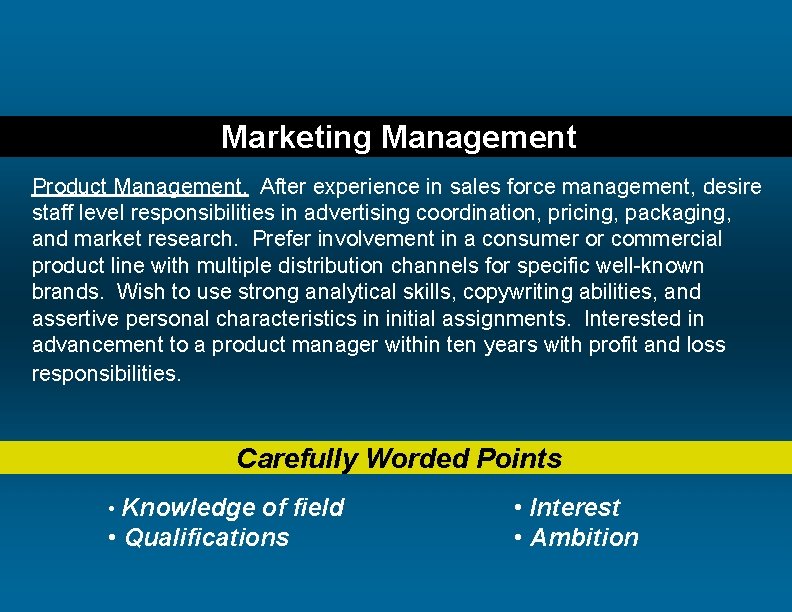 Marketing Management

Product Management. After experience in sales force management, desire staff level responsibilities in advertising coordination, pricing, packaging, and market research. Prefer involvement in a consumer or commercial product line with multiple distribution channels for specific well-known brands. Wish to use strong analytical skills, copywriting abilities, and assertive personal characteristics in initial assignments. Interested in advancement to a product manager within ten years with profit and loss responsibilities.

Carefully Worded Points

• Knowledge of field
• Qualifications

• Interest
• Ambition